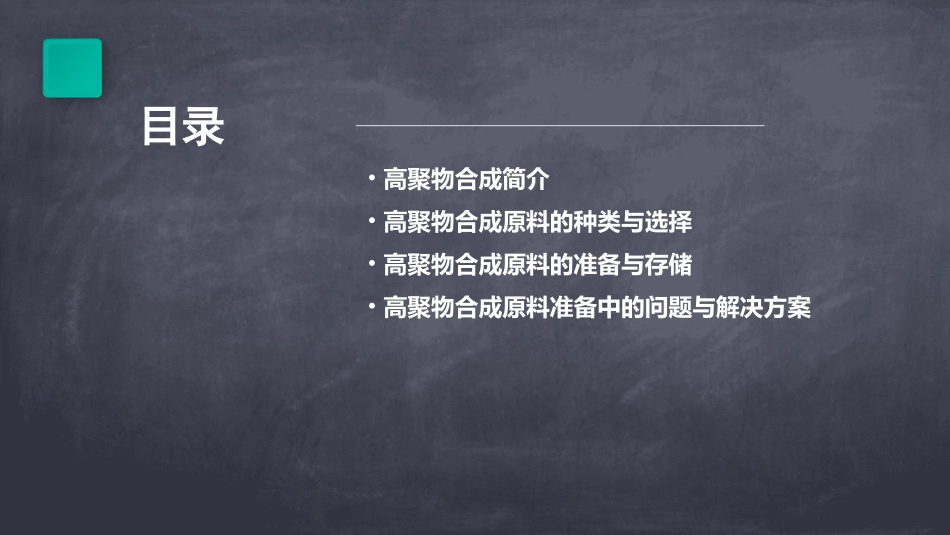 目录

· 高聚物合成简介
· 高聚物合成原料的种类与选择
· 高聚物合成原料的准备与存储
· 高聚物合成原料准备中的问题与解决方案